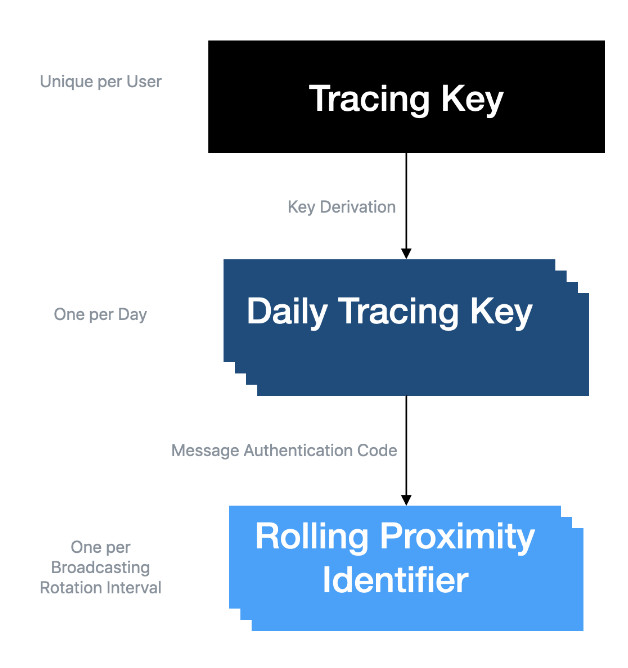 Unique per User

Tracing Key

Key Derivation

One per Day

Daily Tracing Key

Message Authentication Code

One per Broadcasting Rotation Interval

Rolling Proximity Identifier